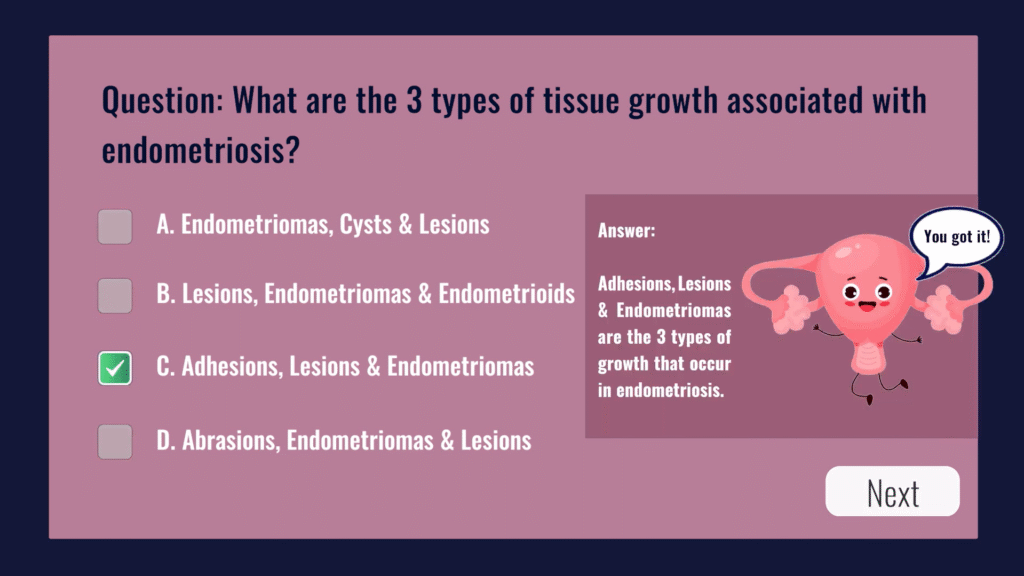 Question: What are the 3 types of tissue growth associated with endometriosis?

A. Endometriomas, Cysts & Lesions

B. Lesions, Endometriomas & Endometrioids

C. Adhesions, Lesions & Endometriomas

D. Abrasions, Endometriomas & Lesions

Answer:

Adhesions, Lesions & Endometriomas are the 3 types of growth that occur in endometriosis.

You got it!

Next